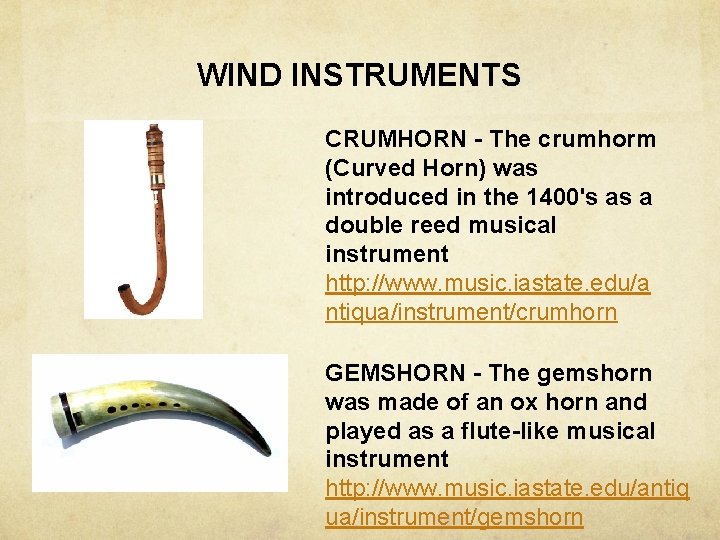 WIND INSTRUMENTS

CRUMHORN - The crumhorm (Curved Horn) was introduced in the 1400's as a double reed musical instrument http://www.music.iastate.edu/antiqua/instrument/crumhorn

GEMSHORN - The gemshorn was made of an ox horn and played as a flute-like musical instrument http://www.music.iastate.edu/antiqua/instrument/gemshorn